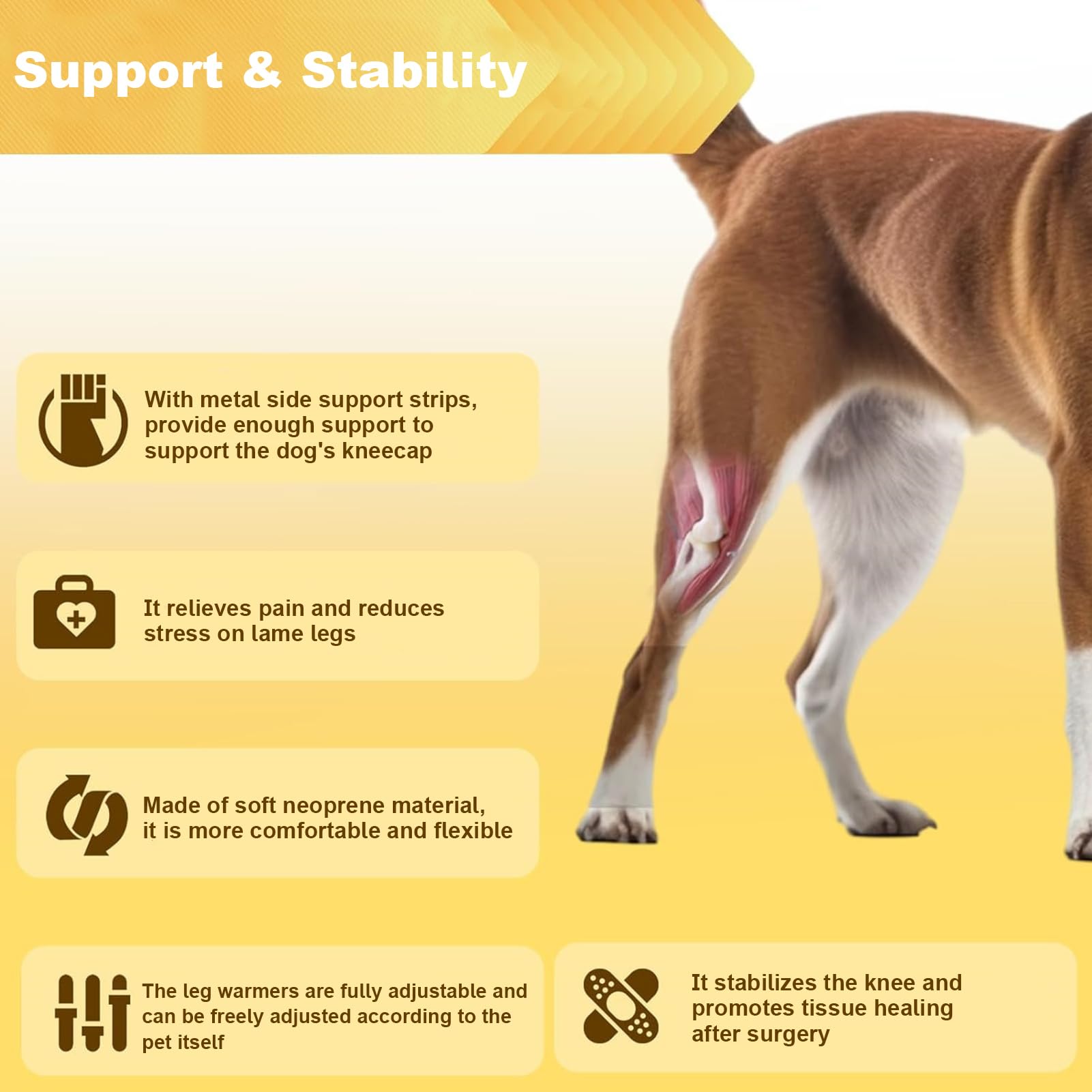 Support & Stability

With metal side support strips, provide enough support to support the dog's kneecap

It relieves pain and reduces stress on lame legs

Made of soft neoprene material, it is more comfortable and flexible

The leg warmers are fully adjustable and can be freely adjusted according to the pet itself

It stabilizes the knee and promotes tissue healing after surgery